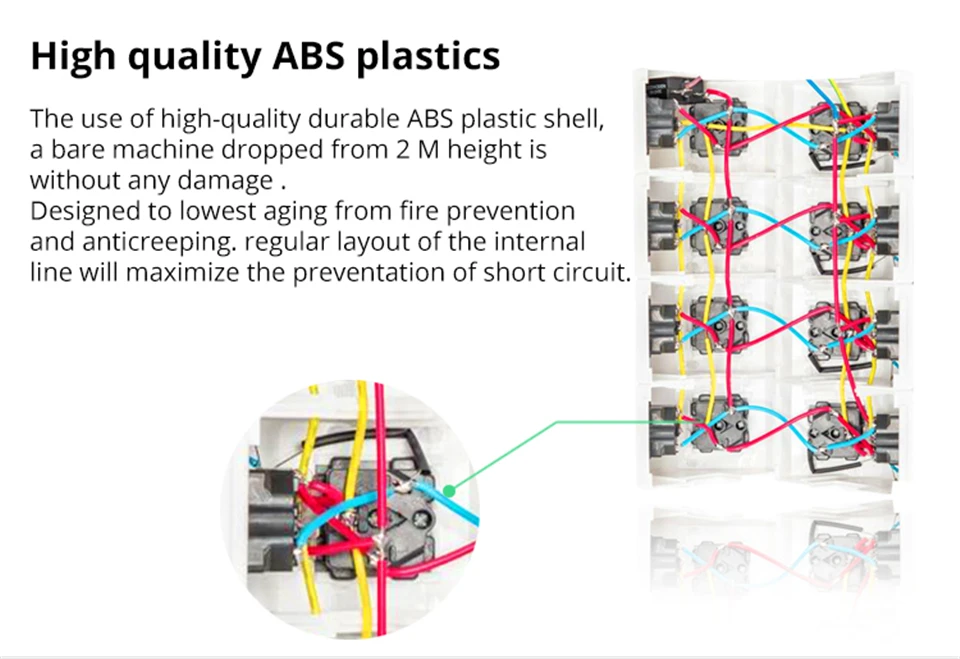 High quality ABS plastics

The use of high-quality durable ABS plastic shell, a bare machine dropped from 2 M height is without any damage .
Designed to lowest aging from fire prevention and anticreeping. regular layout of the internal line will maximize the preventation of short circuit.